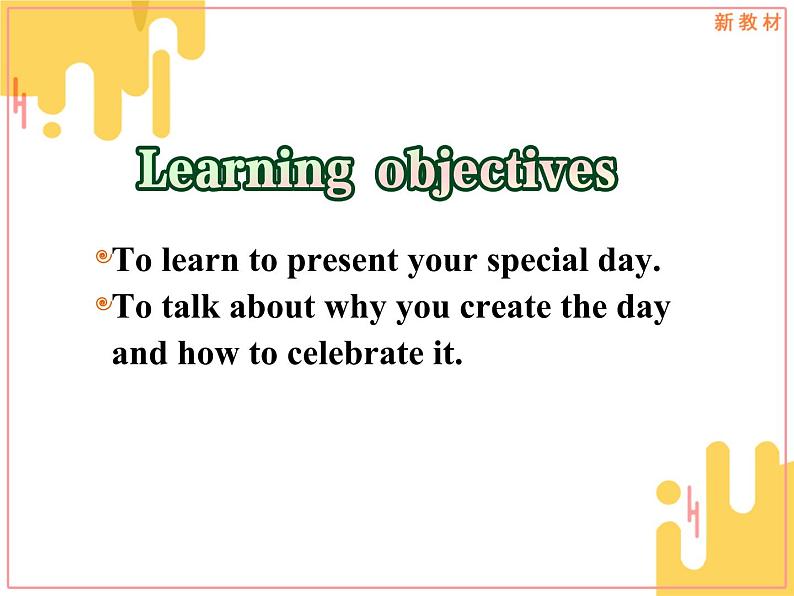 新教材

Learning objectives

To learn to present your special day.
To talk about why you create the day and how to celebrate it.